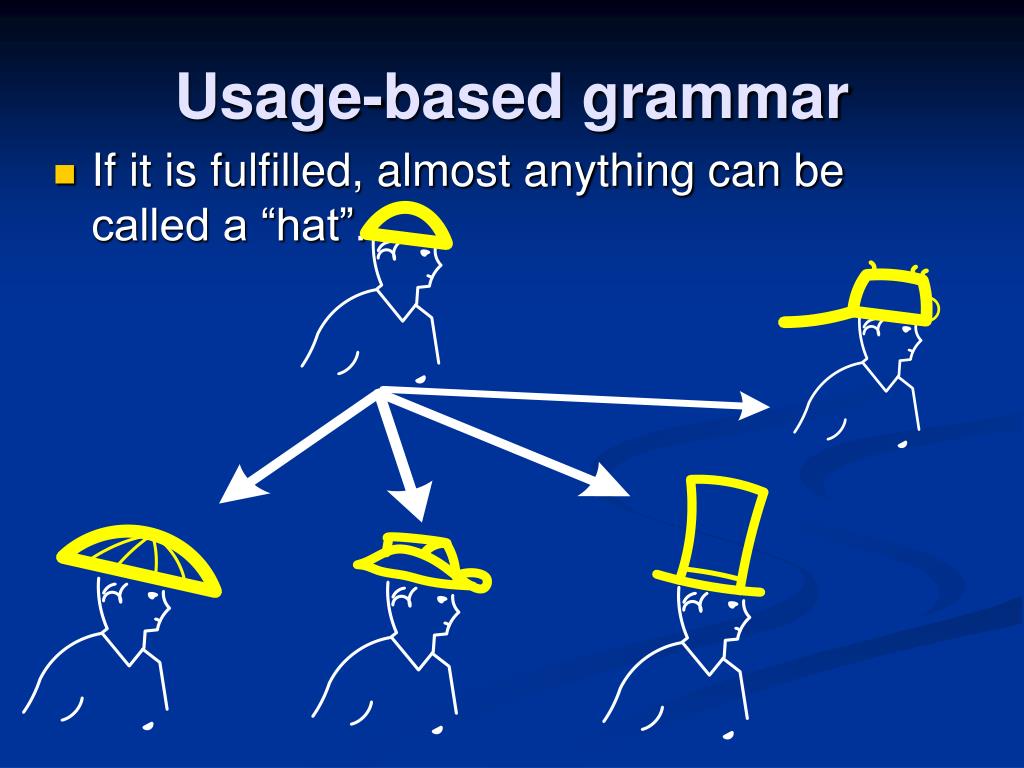 Usage-based grammar

If it is fulfilled, almost anything can be called a “hat”.